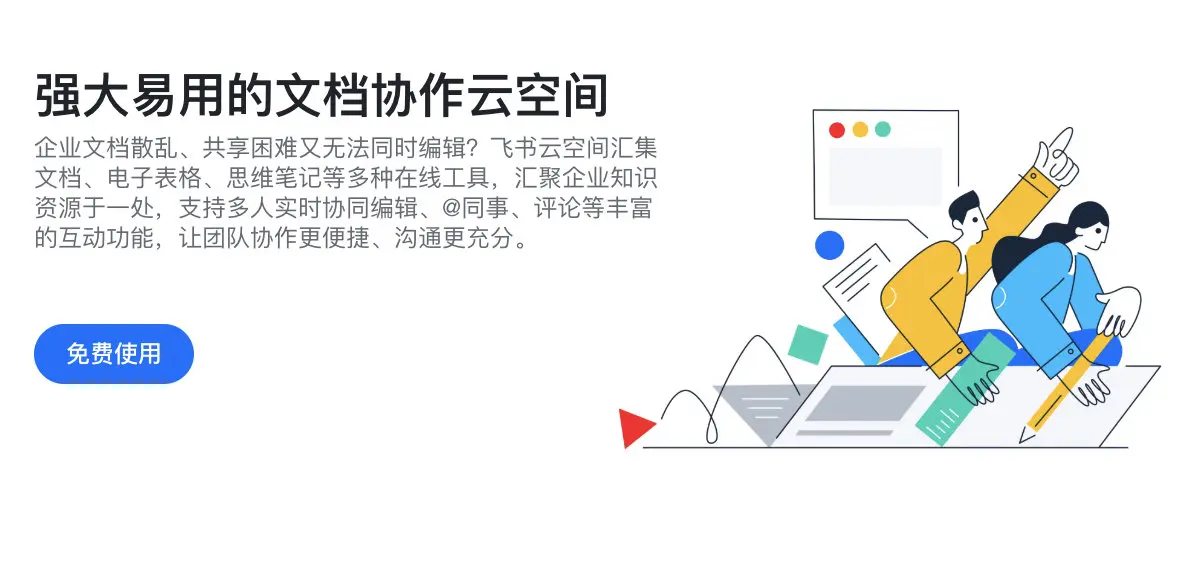 强大易用的文档协作云空间

企业文档散乱、共享困难又无法同时编辑？飞书云空间汇集文档、电子表格、思维笔记等多种在线工具，汇聚企业知识资源于一处，支持多人实时协同编辑、@同事、评论等丰富的互动功能，让团队协作更便捷、沟通更充分。

免费使用